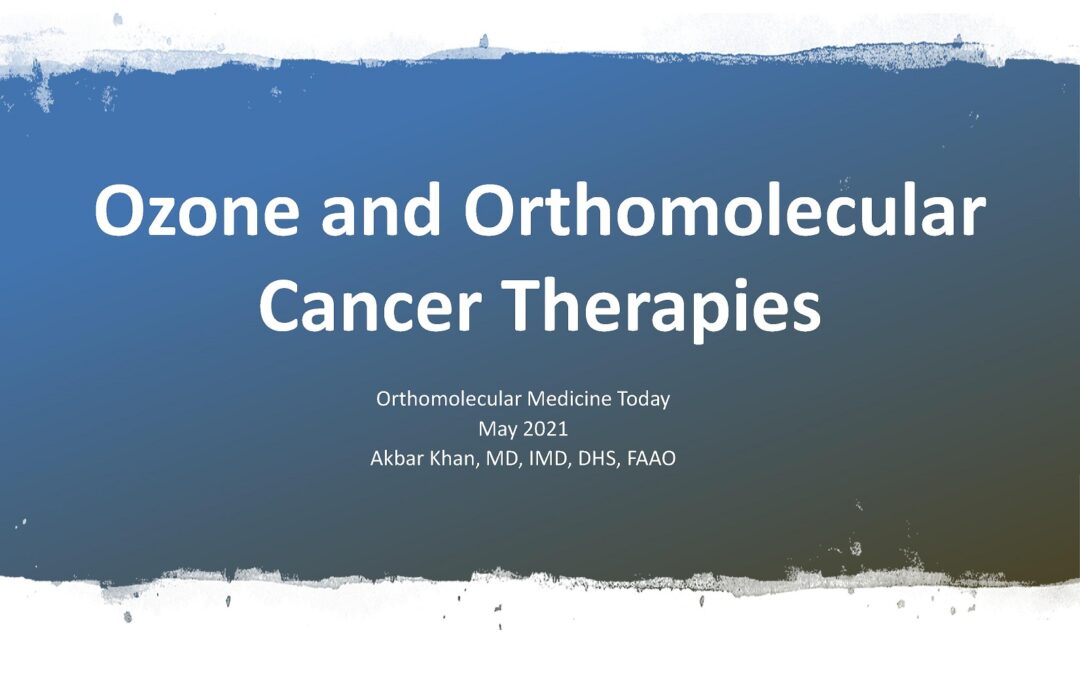 Ozone and Orthomolecular Cancer Therapies

Orthomolecular Medicine Today
May 2021
Akbar Khan, MD, IMD, DHS, FAAO